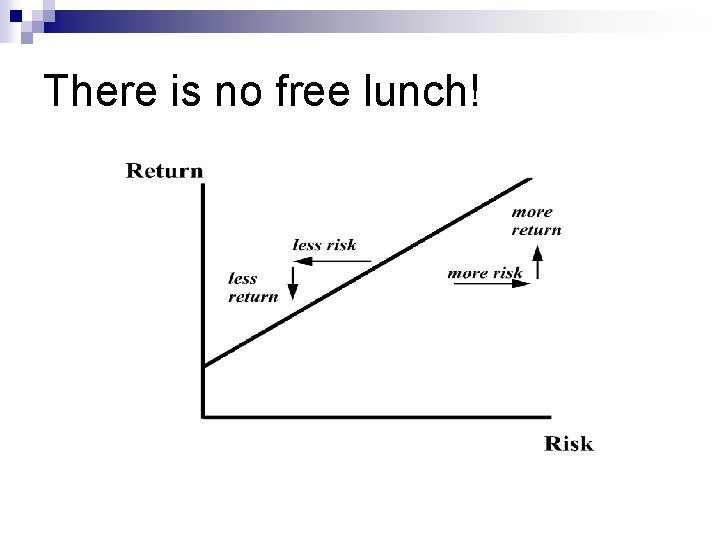 There is no free lunch!

Return

less risk

less return

more return

more risk

Risk